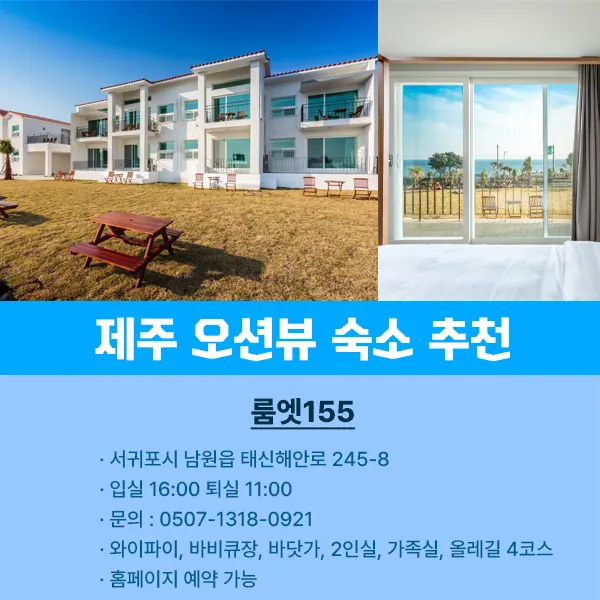 제주 오션뷰 숙소 추천

룸엣155

· 서귀포시 남원읍 태신해안로 245-8
· 입실 16:00 퇴실 11:00
· 문의 : 0507-1318-0921
· 와이파이, 바비큐장, 바닷가, 2인실, 가족실, 올레길 4코스
· 홈페이지 예약 가능